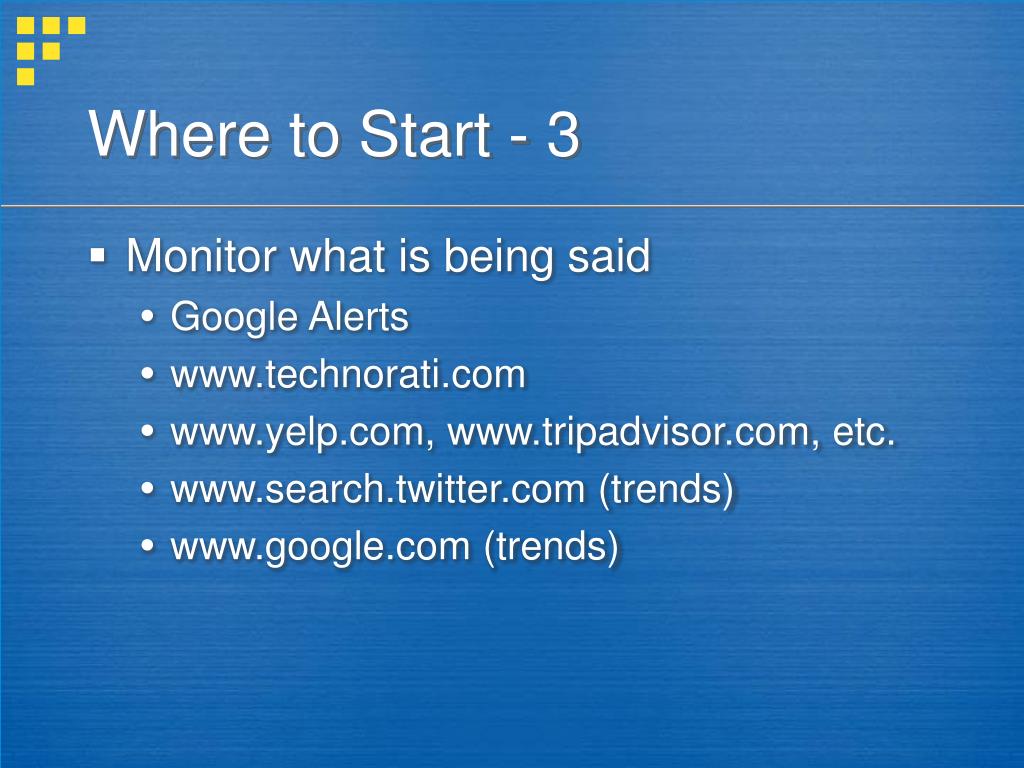 Where to Start - 3

▪ Monitor what is being said
• Google Alerts
• www.technorati.com
• www.yelp.com, www.tripadvisor.com, etc.
• www.search.twitter.com (trends)
• www.google.com (trends)